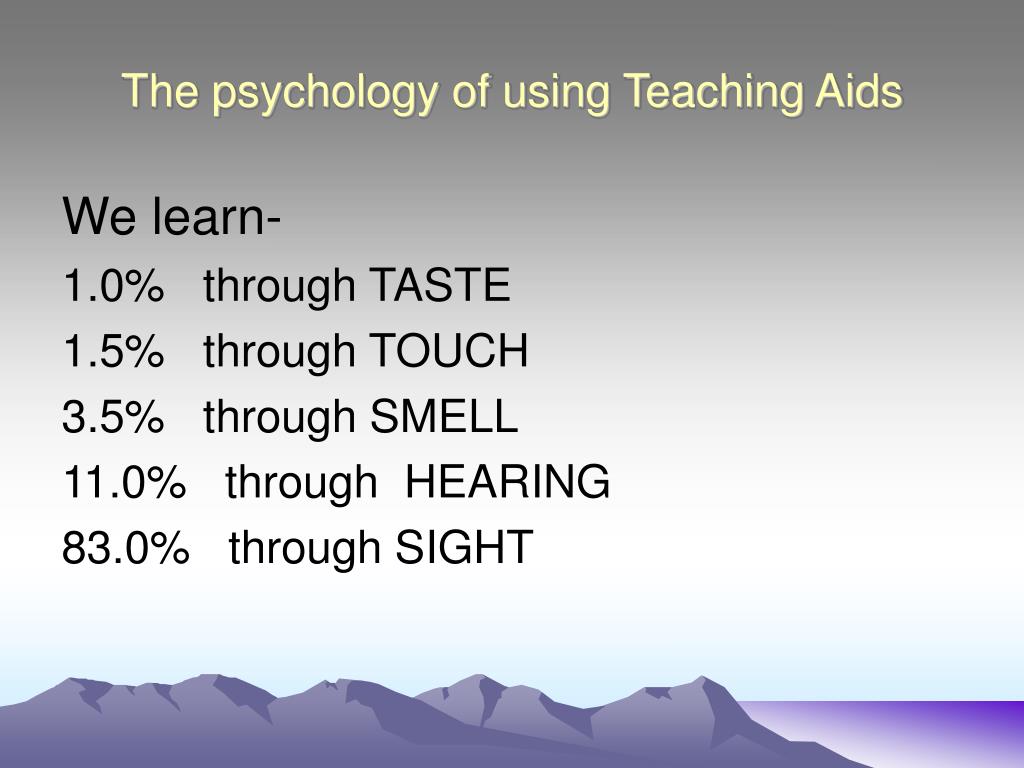 The psychology of using Teaching Aids

We learn-
1.0% through TASTE
1.5% through TOUCH
3.5% through SMELL
11.0% through HEARING
83.0% through SIGHT